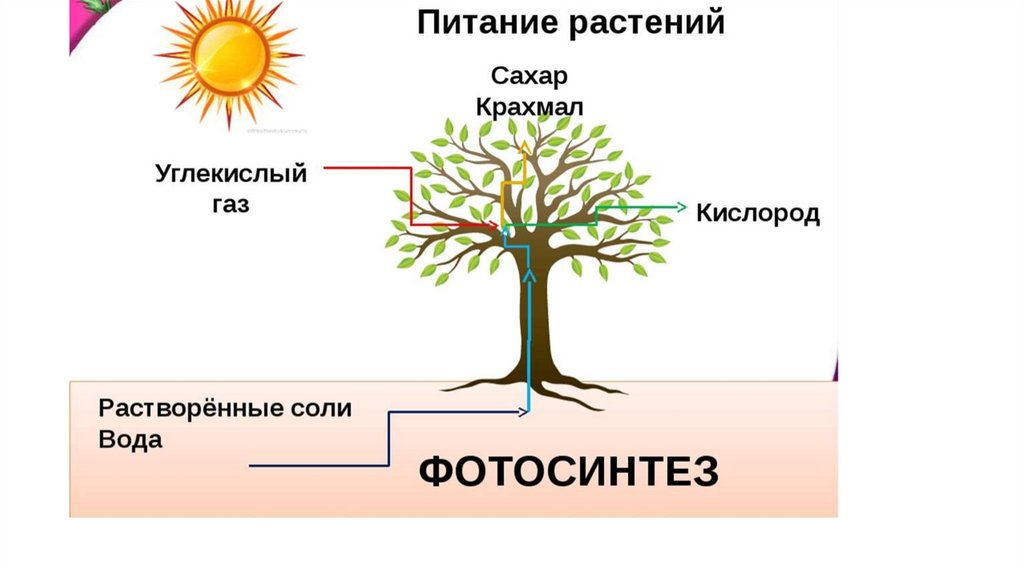 Питание растений

Сахар
Крахмал

Углекислый газ

Кислород

Растворённые соли
Вода

ФОТОСИНТЕЗ